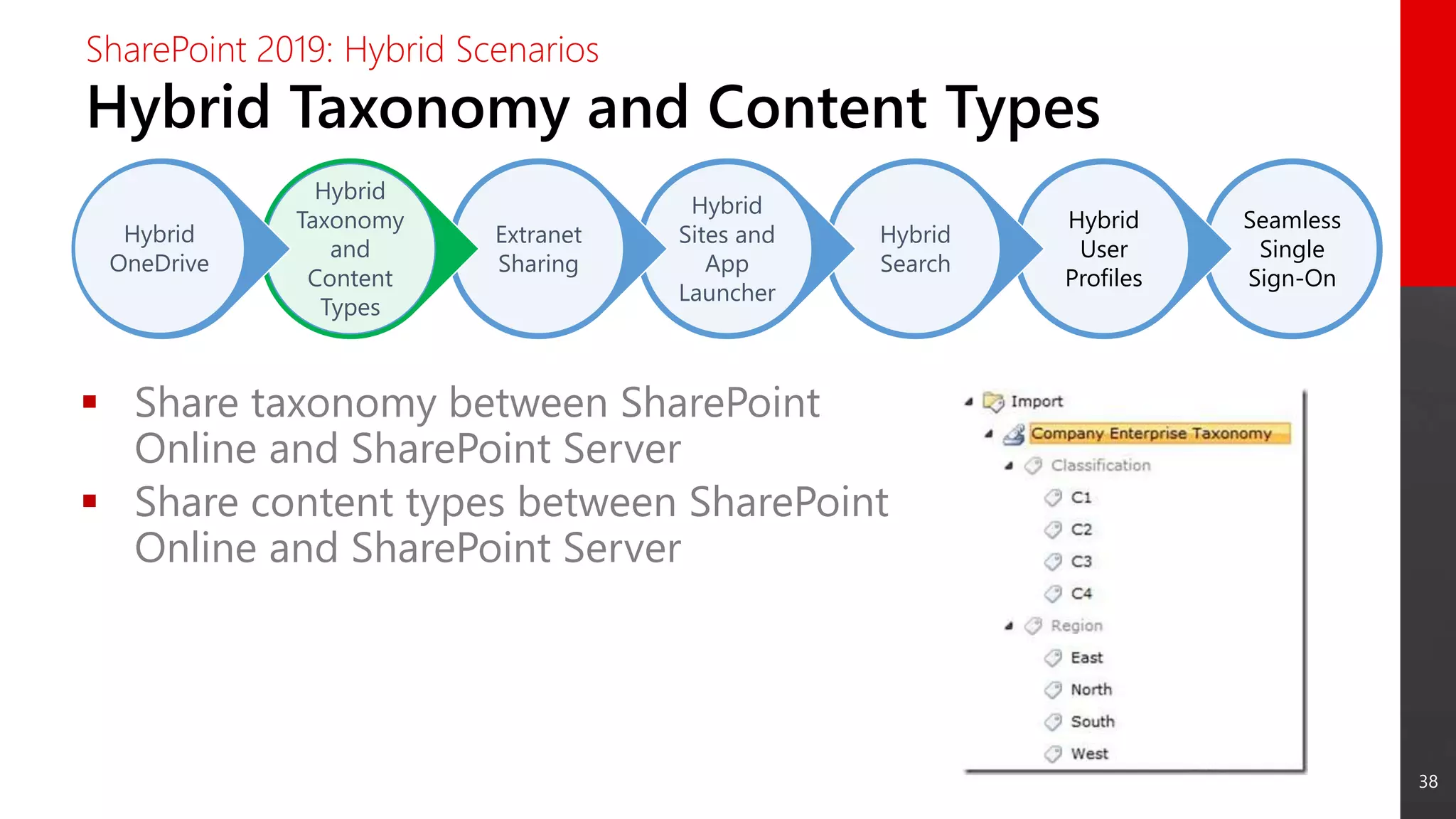 SharePoint 2019: Hybrid Scenarios

Hybrid Taxonomy and Content Types

Hybrid OneDrive

Hybrid Taxonomy and Content Types

Extranet Sharing

Hybrid Sites and App Launcher

Hybrid Search

Hybrid User Profiles

Seamless Single Sign-On

▪ Share taxonomy between SharePoint Online and SharePoint Server

▪ Share content types between SharePoint Online and SharePoint Server

Import
Company Enterprise Taxonomy
Classification
C1
C2
C3
C4
Region
East
North
South
West

38